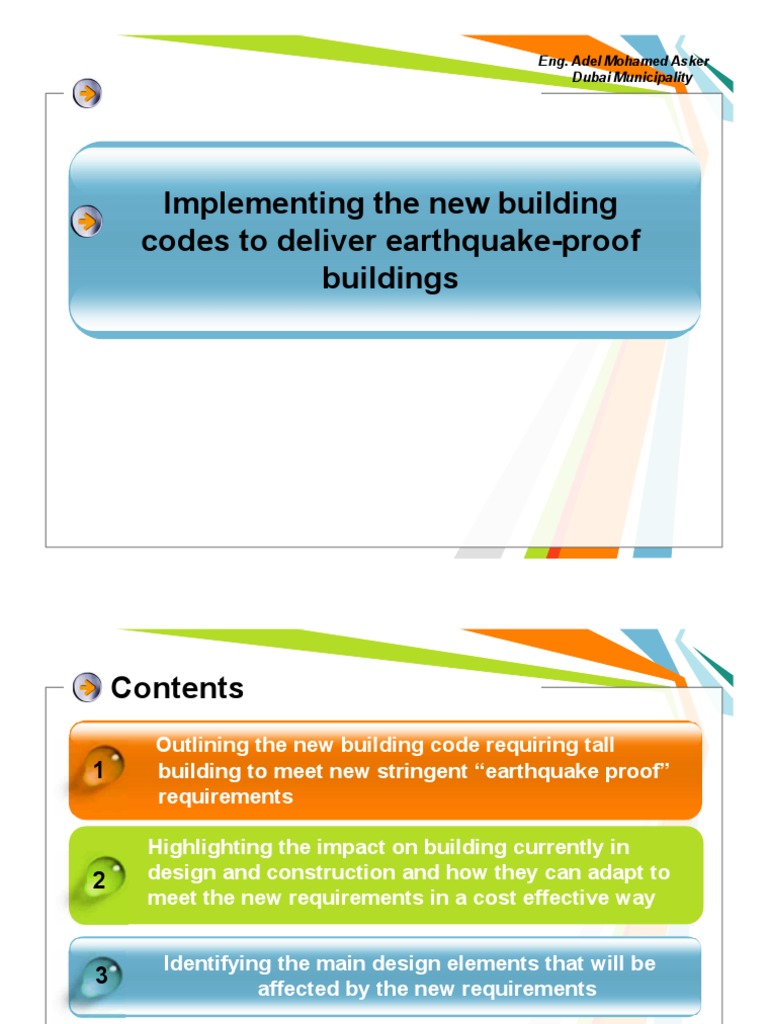 Eng. Adel Mohamed Asker
Dubai Municipality

Implementing the new building codes to deliver earthquake-proof buildings

Contents

1 Outlining the new building code requiring tall building to meet new stringent “earthquake proof” requirements

2 Highlighting the impact on building currently in design and construction and how they can adapt to meet the new requirements in a cost effective way

3 Identifying the main design elements that will be affected by the new requirements